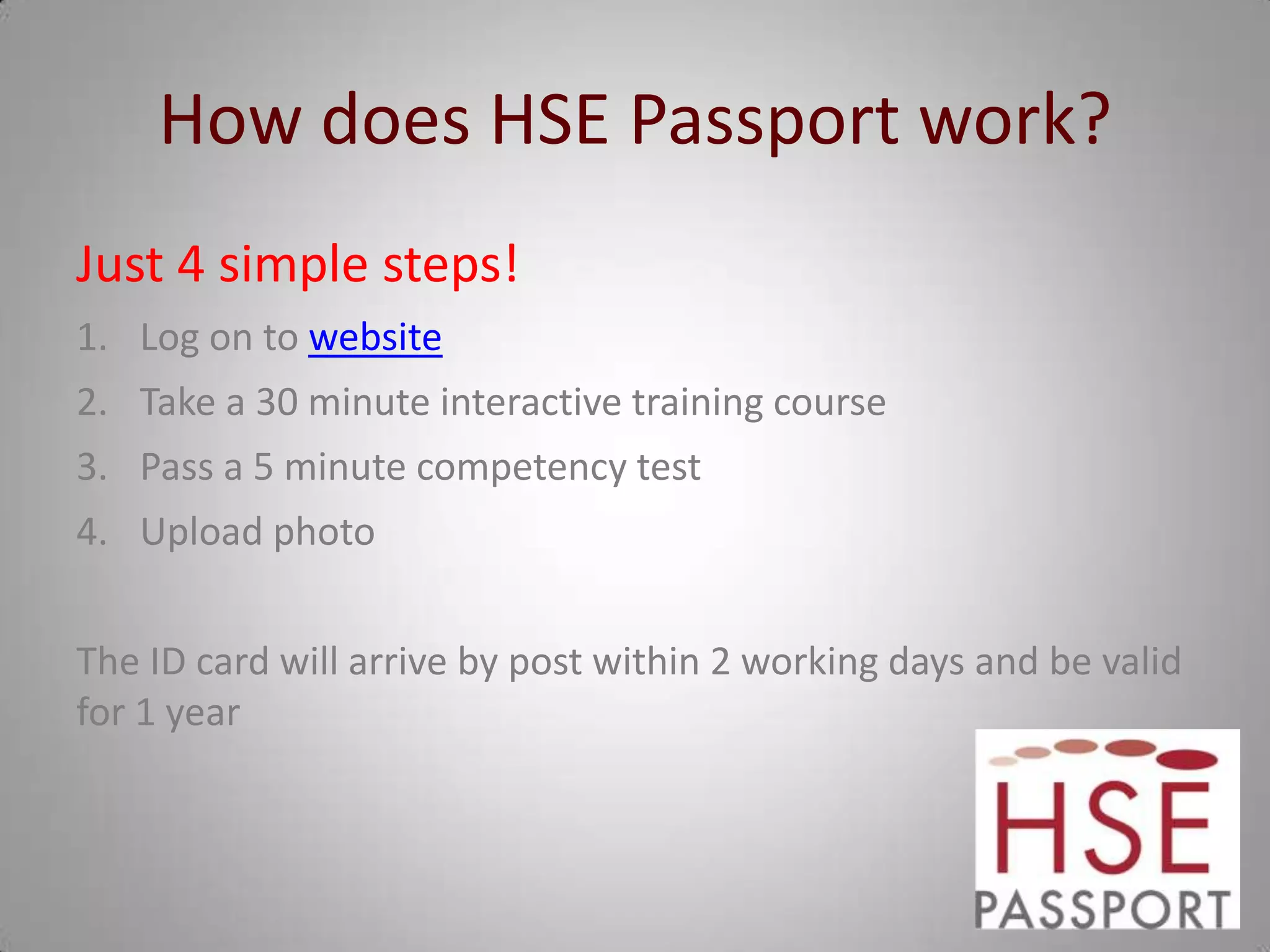 How does HSE Passport work?

Just 4 simple steps!

1. Log on to website
2. Take a 30 minute interactive training course
3. Pass a 5 minute competency test
4. Upload photo

The ID card will arrive by post within 2 working days and be valid for 1 year

HSE
PASSPORT